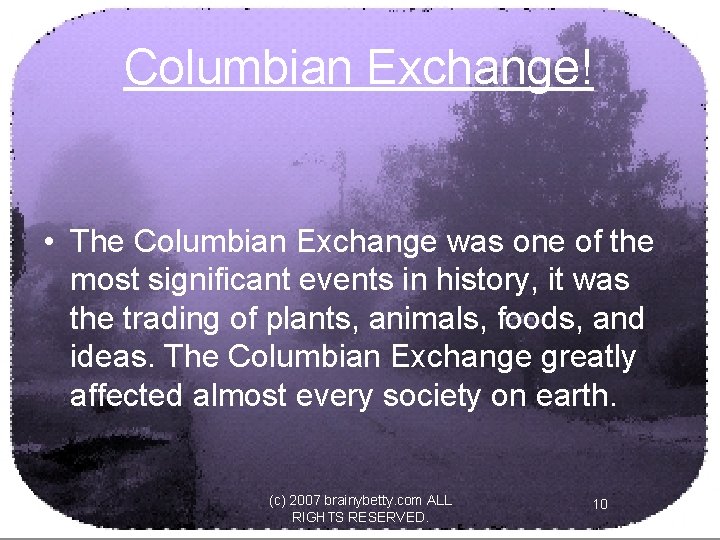 Columbian Exchange!

• The Columbian Exchange was one of the most significant events in history, it was the trading of plants, animals, foods, and ideas. The Columbian Exchange greatly affected almost every society on earth.

(c) 2007 brainybetty.com ALL RIGHTS RESERVED.

10